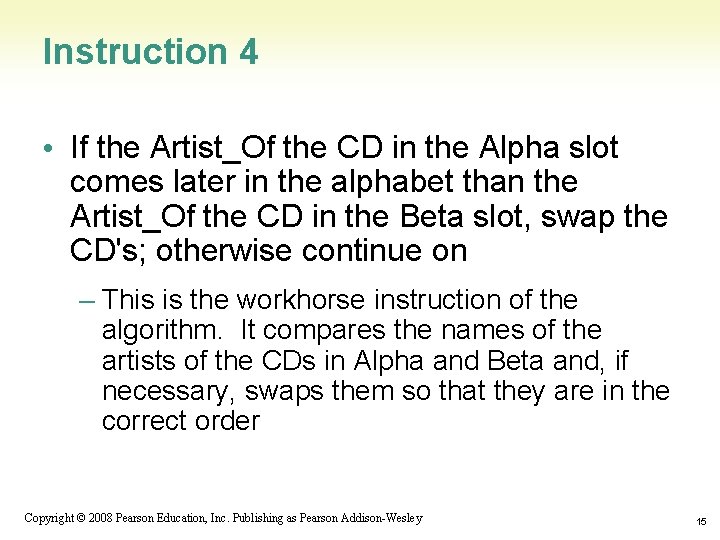 Instruction 4

• If the Artist_Of the CD in the Alpha slot comes later in the alphabet than the Artist_Of the CD in the Beta slot, swap the CD's; otherwise continue on

– This is the workhorse instruction of the algorithm. It compares the names of the artists of the CDs in Alpha and Beta and, if necessary, swaps them so that they are in the correct order

Copyright © 2008 Pearson Education, Inc. Publishing as Pearson Addison-Wesley

15